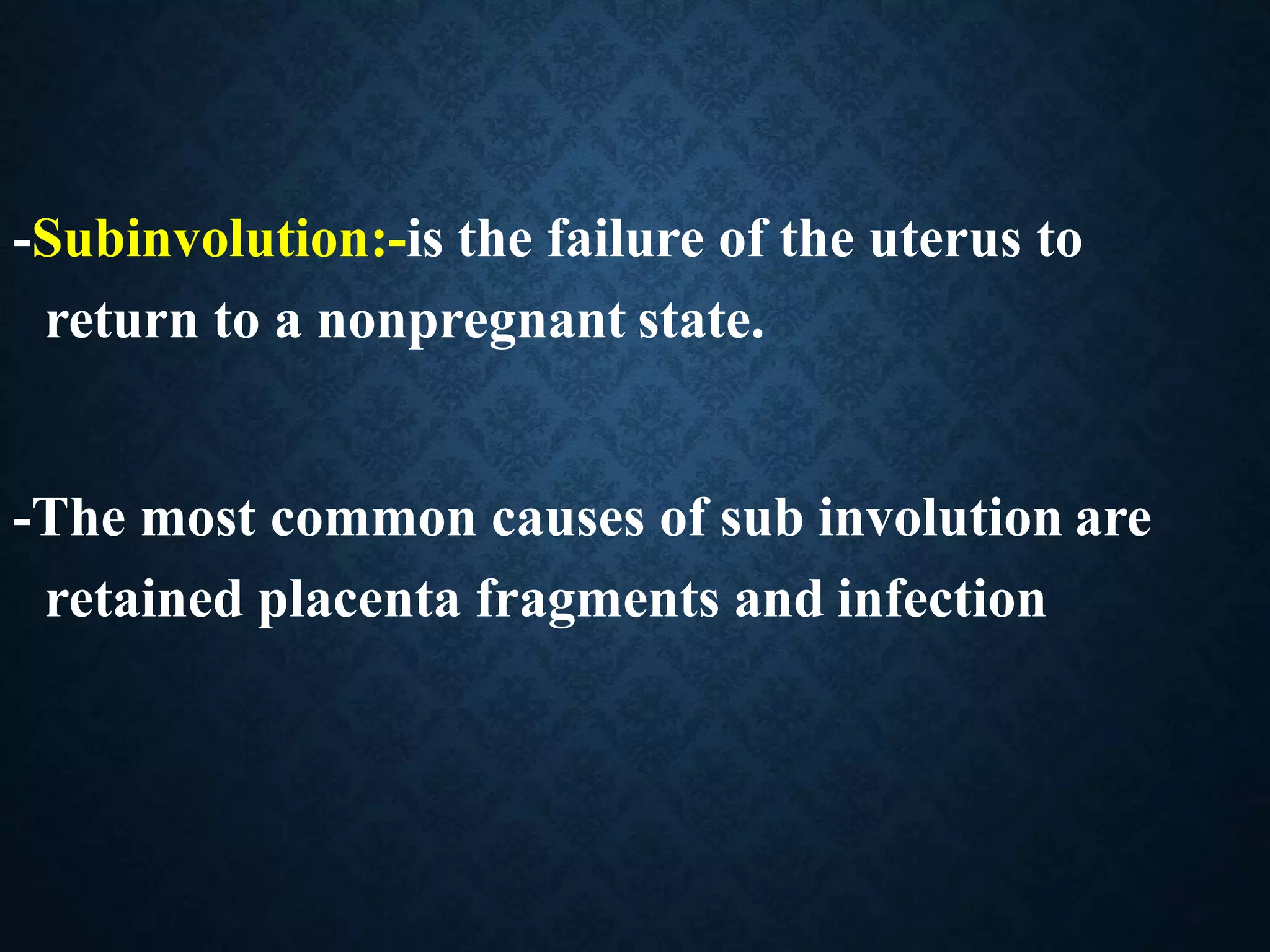 -Subinvolution:-is the failure of the uterus to return to a nonpregnant state.

-The most common causes of sub involution are retained placenta fragments and infection